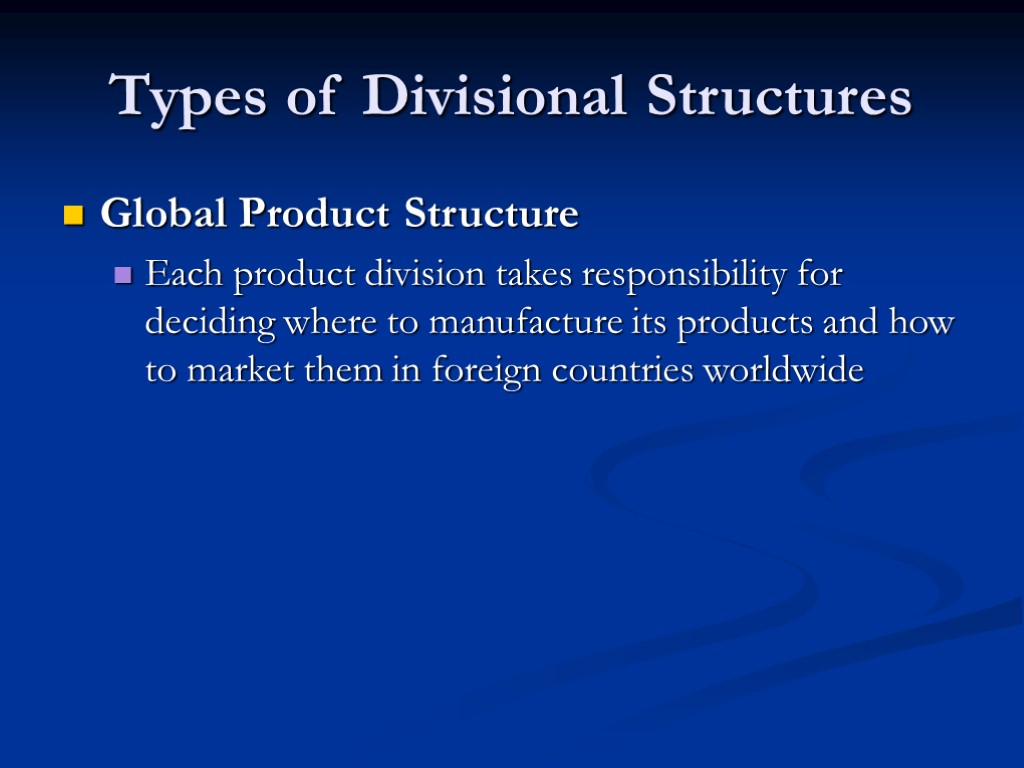 Types of Divisional Structures

Global Product Structure

Each product division takes responsibility for deciding where to manufacture its products and how to market them in foreign countries worldwide